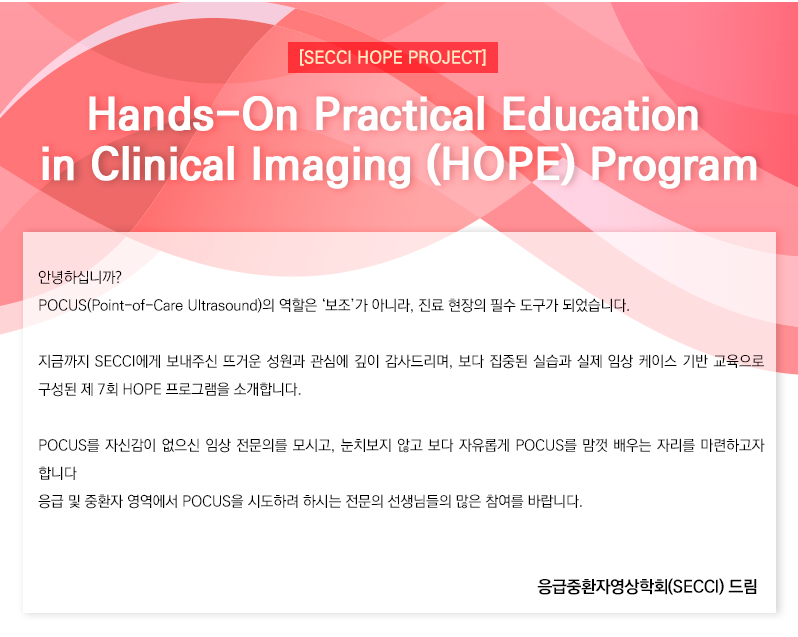 [SECCI HOPE PROJECT]

Hands-On Practical Education in Clinical Imaging (HOPE) Program

안녕하십니까?
POCUS(Point-of-Care Ultrasound)의 역할은 '보조'가 아니라, 진료 현장의 필수 도구가 되었습니다.

지금까지 SECCI에게 보내주신 뜨거운 성원과 관심에 깊이 감사드리며, 보다 집중된 실습과 실제 임상 케이스 기반 교육으로 구성된 제 7회 HOPE 프로그램을 소개합니다.

POCUS를 자신감이 없으신 임상 전문의를 모시고, 눈치보지 않고 보다 자유롭게 POCUS를 맘껏 배우는 자리를 마련하고자 합니다
응급 및 중환자 영역에서 POCUS을 시도하려 하시는 전문의 선생님들의 많은 참여를 바랍니다.

응급중환자영상학회(SECCI) 드림